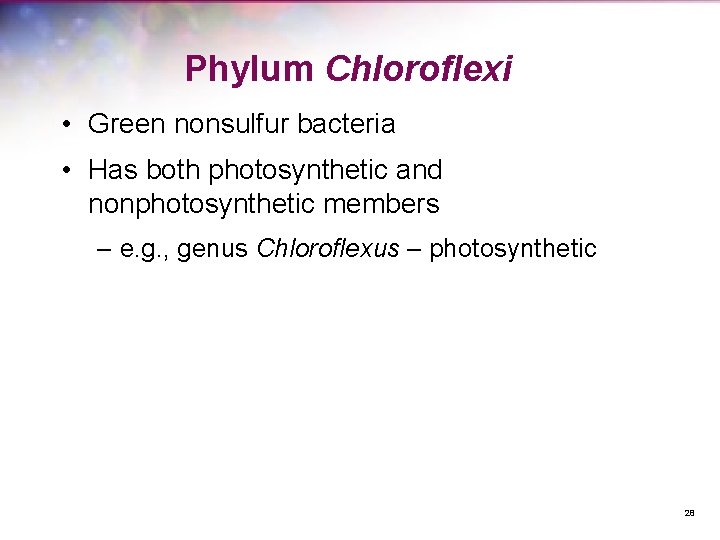 Phylum Chloroflexi

• Green nonsulfur bacteria

• Has both photosynthetic and nonphotosynthetic members

– e.g., genus Chloroflexus – photosynthetic

28